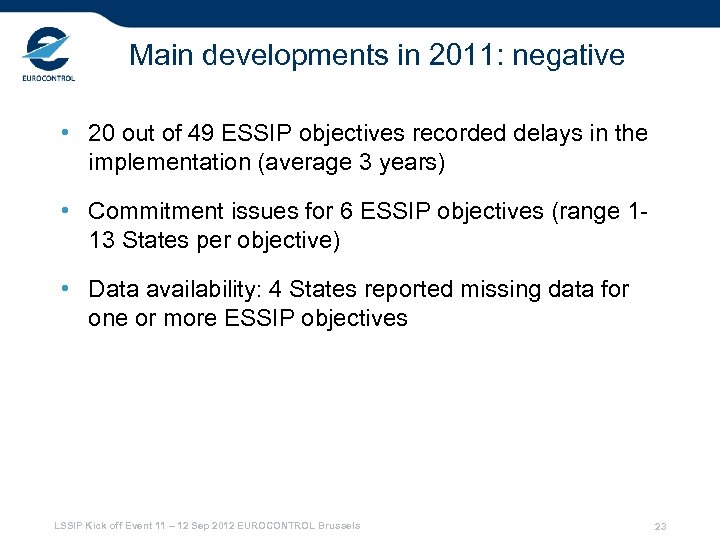 EUROCONTROL

Main developments in 2011: negative

• 20 out of 49 ESSIP objectives recorded delays in the implementation (average 3 years)

• Commitment issues for 6 ESSIP objectives (range 1-13 States per objective)

• Data availability: 4 States reported missing data for one or more ESSIP objectives

LSSIP Kick off Event 11 – 12 Sep 2012 EUROCONTROL Brussels

23